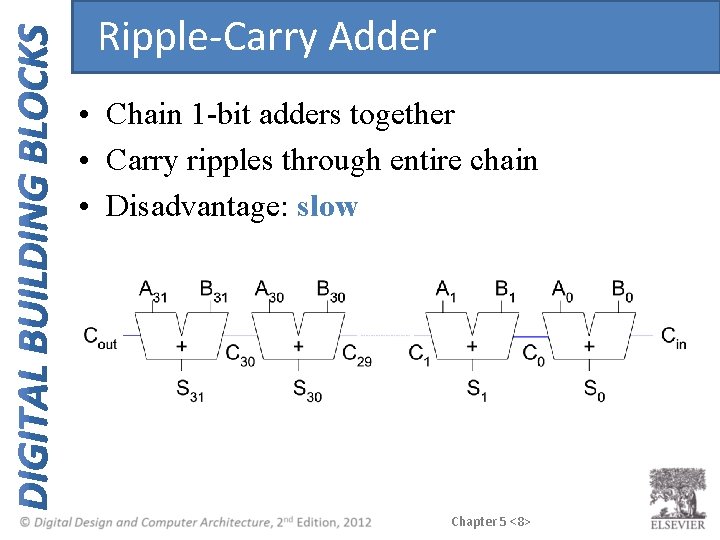 DIGITAL BUILDING BLOCKS

Ripple-Carry Adder

• Chain 1-bit adders together
• Carry ripples through entire chain
• Disadvantage: slow

$A_{31}$ $B_{31}$ $A_{30}$ $B_{30}$ $A_1$ $B_1$ $A_0$ $B_0$
$C_{out}$ + $C_{30}$ + $C_{29}$ $C_1$ + $C_0$ + $C_{in}$
$S_{31}$ $S_{30}$ $S_1$ $S_0$

© Digital Design and Computer Architecture, 2nd Edition, 2012

Chapter 5 <8>

ELSEVIER